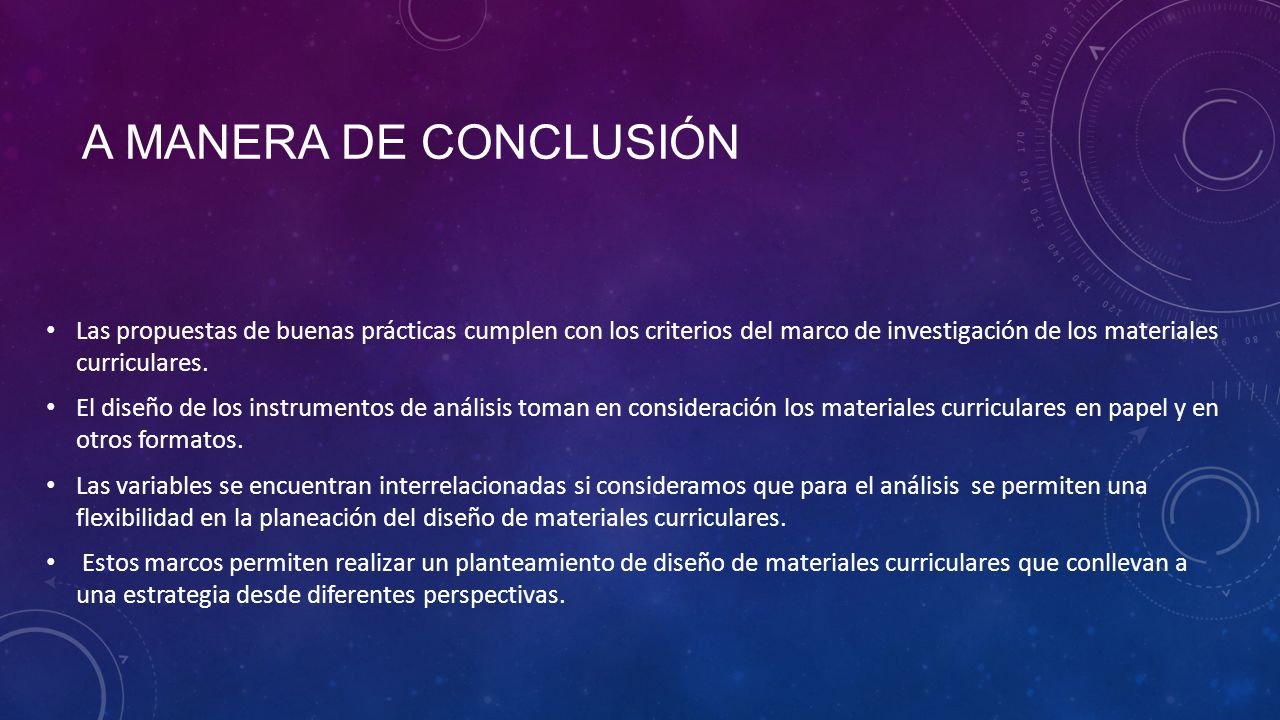 A MANERA DE CONCLUSIÓN

• Las propuestas de buenas prácticas cumplen con los criterios del marco de investigación de los materiales curriculares.

• El diseño de los instrumentos de análisis toman en consideración los materiales curriculares en papel y en otros formatos.

• Las variables se encuentran interrelacionadas si consideramos que para el análisis se permiten una flexibilidad en la planeación del diseño de materiales curriculares.

• Estos marcos permiten realizar un planteamiento de diseño de materiales curriculares que conllevan a una estrategia desde diferentes perspectivas.